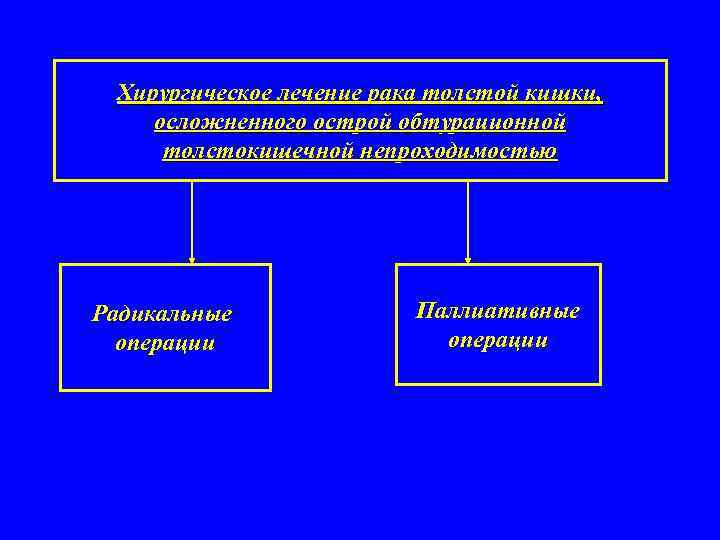 Хирургическое лечение рака толстой кишки, осложненного острой обтурационной толстокишечной непроходимостью

Радикальные операции

Паллиативные операции